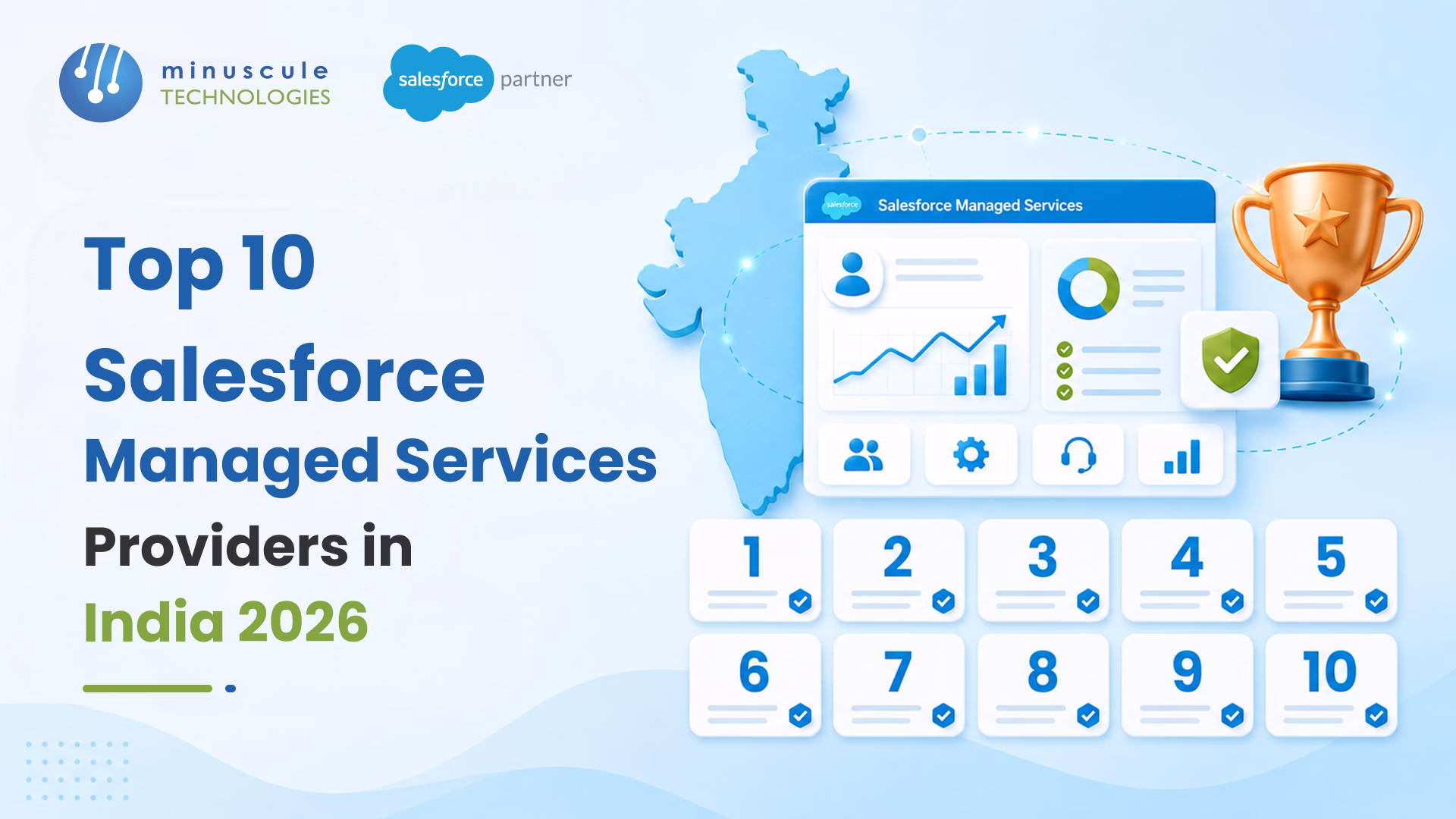 minuscule
TECHNOLOGIES

salesforce partner

Top 10
Salesforce
Managed Services
Providers in
India 2026

salesforce Salesforce Managed Services

1
2
3
4
5
6
7
8
9
10